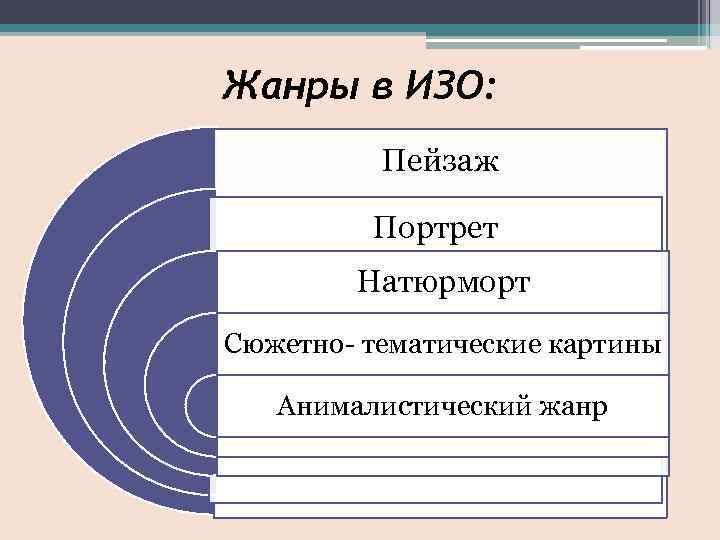 Жанры в ИЗО:

Пейзаж

Портрет

Натюрморт

Сюжетно- тематические картины

Анималистический жанр